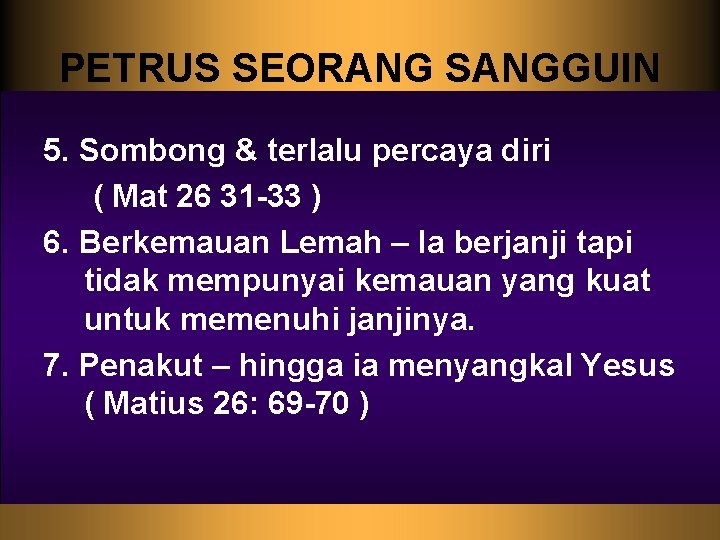 PETRUS SEORANG SANGGUIN

5. Sombong & terlalu percaya diri
( Mat 26 31-33 )

6. Berkemauan Lemah – Ia berjanji tapi tidak mempunyai kemauan yang kuat untuk memenuhi janjinya.

7. Penakut – hingga ia menyangkal Yesus ( Matius 26: 69-70 )